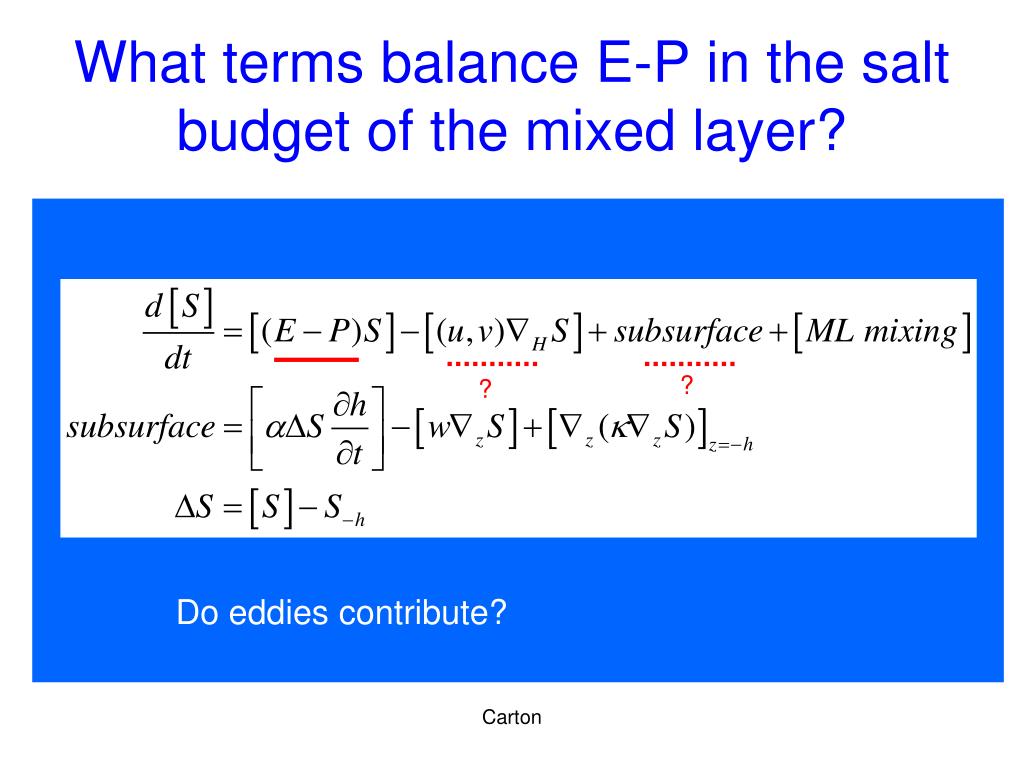 What terms balance E-P in the salt budget of the mixed layer?

$\frac{d[S]}{dt} = [(E-P)S] - [(u,v)\nabla_H S] + subsurface + [ML\ mixing]$

? ?

$subsurface = \left[\alpha \Delta S \frac{\partial h}{\partial t}\right] - [w\nabla_z S] + [\nabla_z(\kappa \nabla_z S)]_{z=-h}$

$\Delta S = [S] - S_{-h}$

Do eddies contribute?

Carton